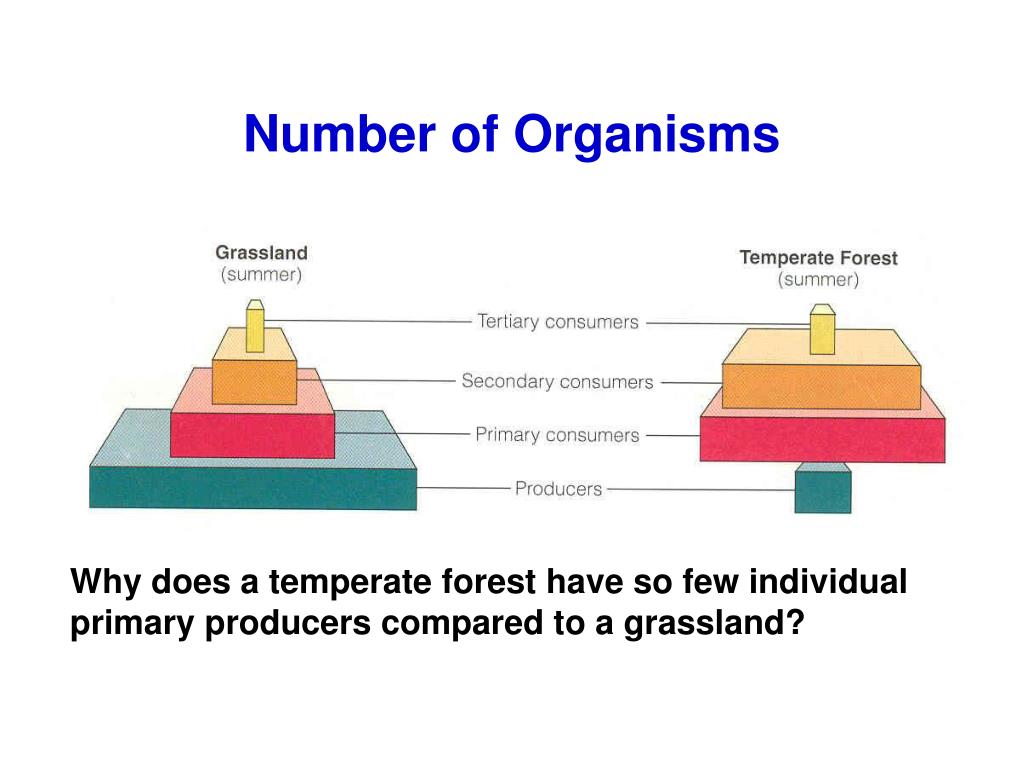 Number of Organisms

Grassland
(summer)

Temperate Forest
(summer)

Tertiary consumers

Secondary consumers

Primary consumers

Producers

Why does a temperate forest have so few individual primary producers compared to a grassland?